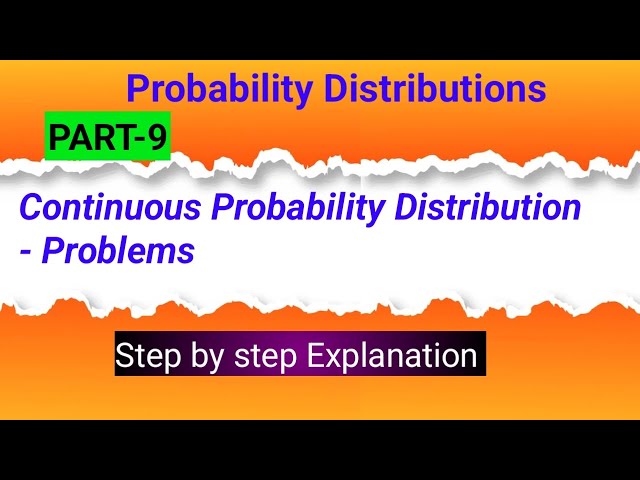 Probability Distributions

PART-9

Continuous Probability Distribution - Problems

Step by step Explanation